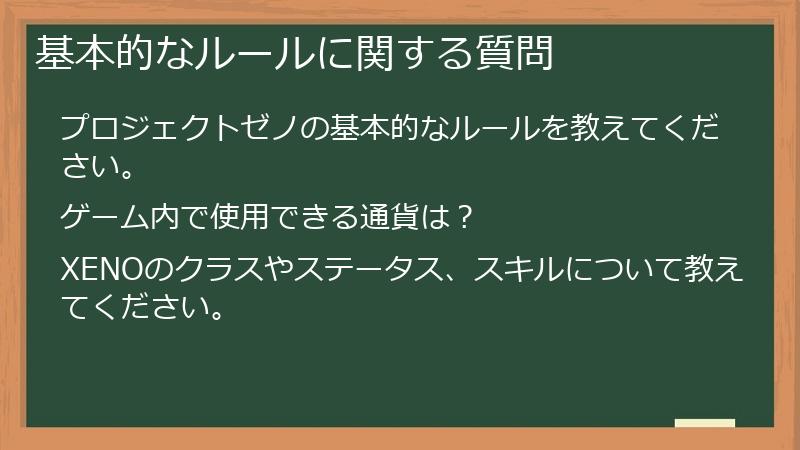 基本的なルールに関する質問

プロジェクトゼノの基本的なルールを教えてください。

ゲーム内で使用できる通貨は？

XENOのクラスやステータス、スキルについて教えてください。